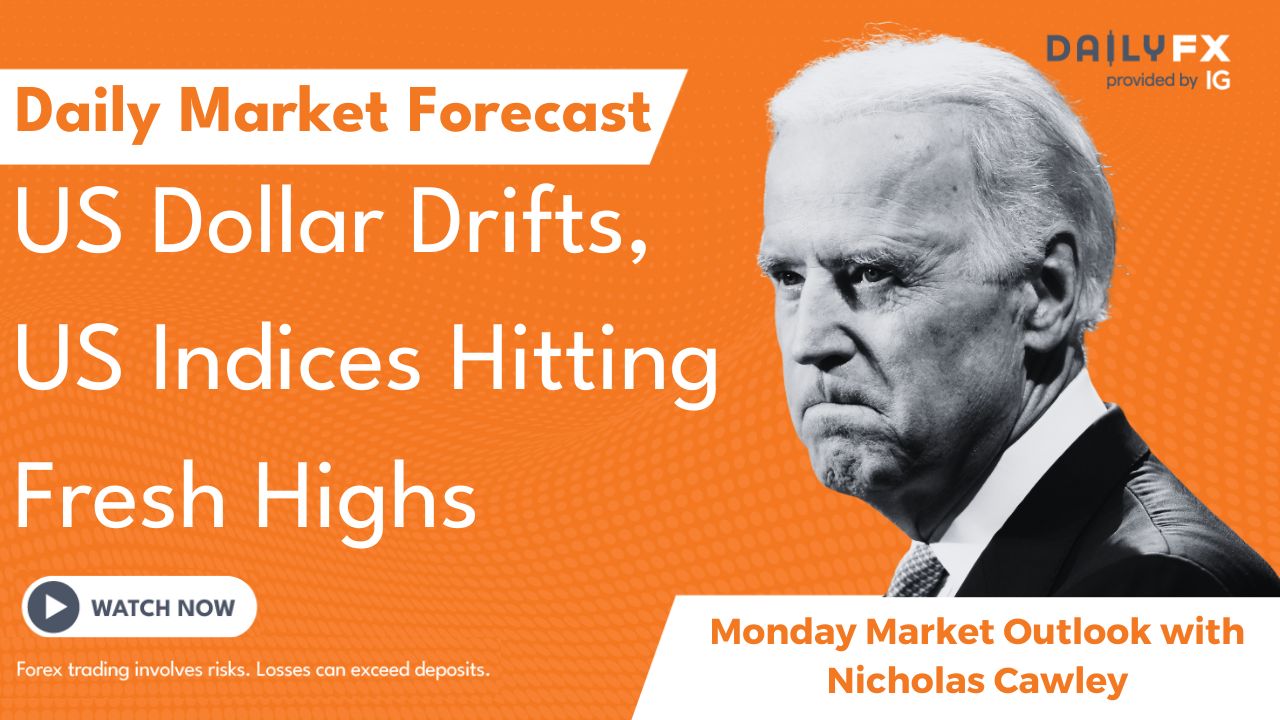 DAILYFX
provided by IG

Daily Market Forecast

US Dollar Drifts, US Indices Hitting Fresh Highs

WATCH NOW

Forex trading involves risks. Losses can exceed deposits.

Monday Market Outlook with Nicholas Cawley